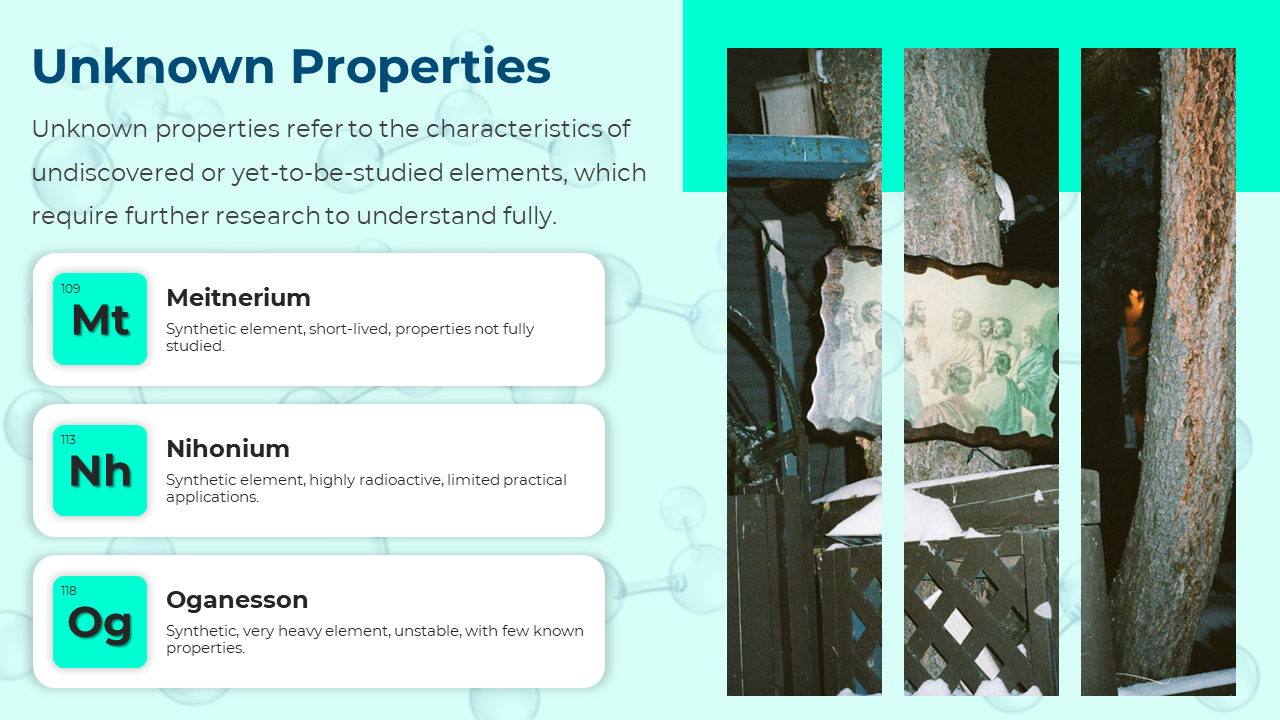 Unknown Properties

Unknown properties refer to the characteristics of undiscovered or yet-to-be-studied elements, which require further research to understand fully.

109
Mt
Meitnerium
Synthetic element, short-lived, properties not fully studied.

113
Nh
Nihonium
Synthetic element, highly radioactive, limited practical applications.

118
Og
Oganesson
Synthetic, very heavy element, unstable, with few known properties.